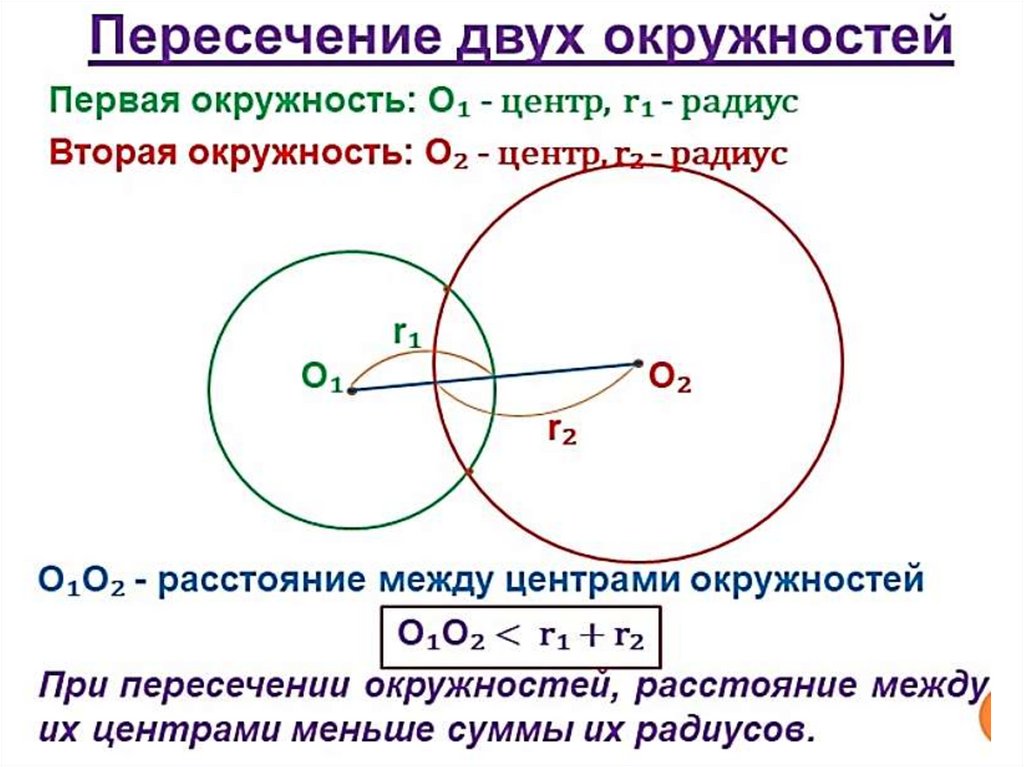 Пересечение двух окружностей

Первая окружность: $O_1$ - центр, $r_1$ - радиус

Вторая окружность: $O_2$ - центр, $r_2$ - радиус

$r_1$

$O_1$

$O_2$

$r_2$

$O_1O_2$ - расстояние между центрами окружностей

$O_1O_2 < r_1 + r_2$

При пересечении окружностей, расстояние между их центрами меньше суммы их радиусов.